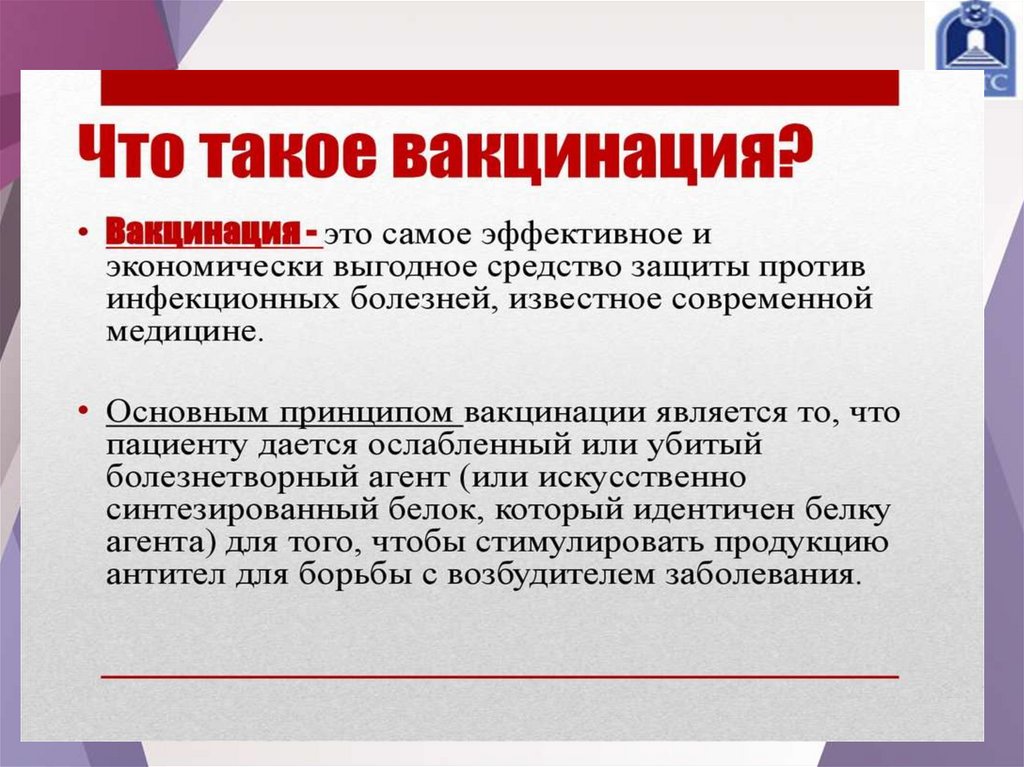 Что такое вакцинация?

• Вакцинация - это самое эффективное и экономически выгодное средство защиты против инфекционных болезней, известное современной медицине.

• Основным принципом вакцинации является то, что пациенту дается ослабленный или убитый болезнетворный агент (или искусственно синтезированный белок, который идентичен белку агента) для того, чтобы стимулировать продукцию антител для борьбы с возбудителем заболевания.